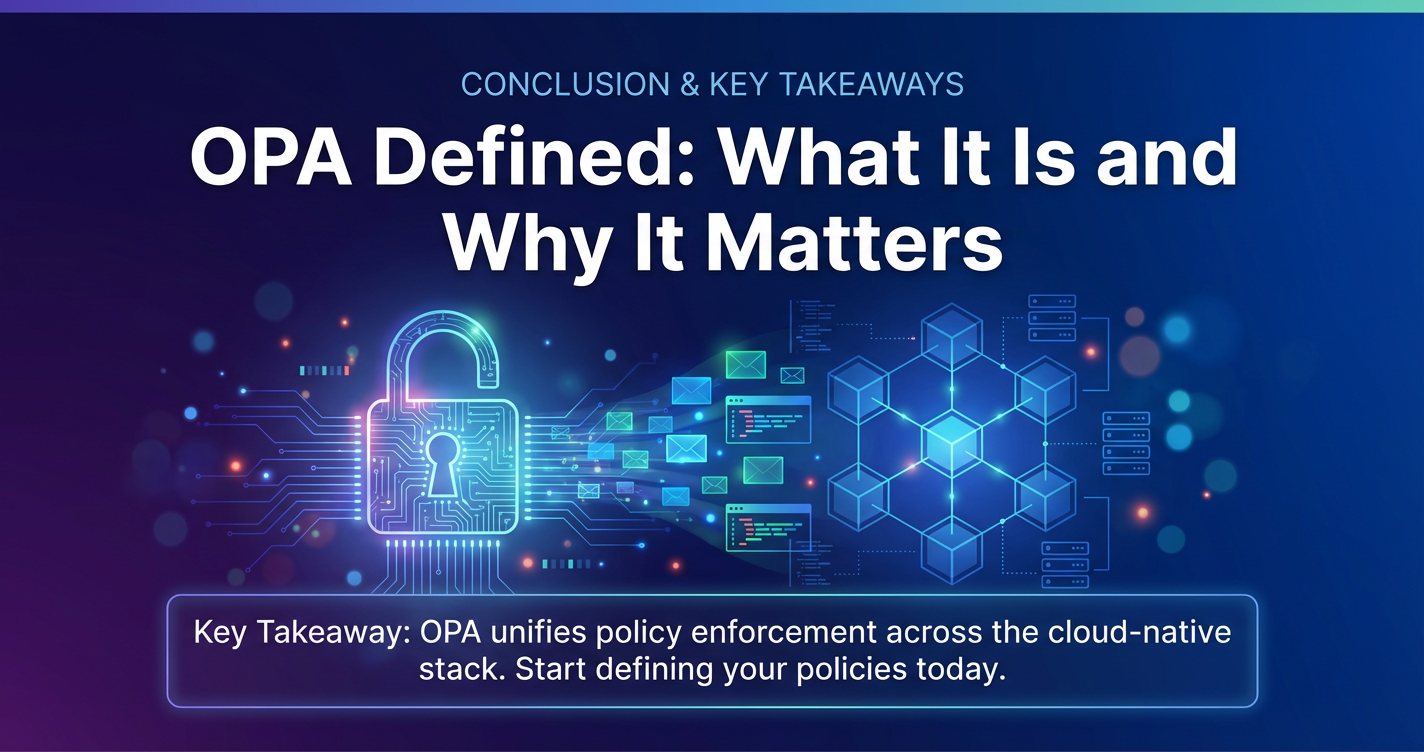 CONCLUSION & KEY TAKEAWAYS

OPA Defined: What It Is and Why It Matters

Key Takeaway: OPA unifies policy enforcement across the cloud-native stack. Start defining your policies today.